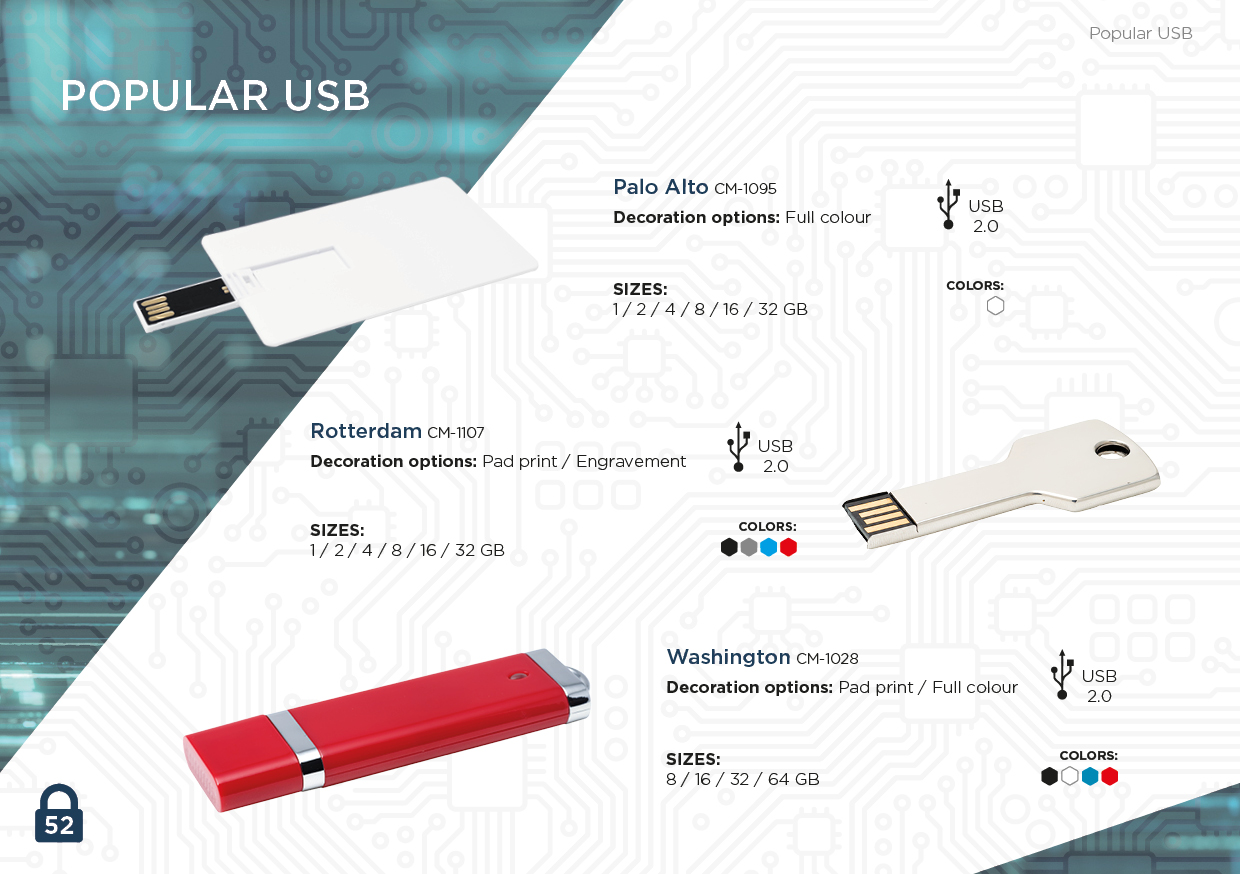 Popular USB

POPULAR USB

Palo Alto CM-1095
Decoration options: Full colour

USB 2.0

SIZES:
1 / 2 / 4 / 8 / 16 / 32 GB

COLORS:

Rotterdam CM-1107
Decoration options: Pad print / Engravement

USB 2.0

SIZES:
1 / 2 / 4 / 8 / 16 / 32 GB

COLORS:

Washington CM-1028
Decoration options: Pad print / Full colour

USB 2.0

SIZES:
8 / 16 / 32 / 64 GB

COLORS:

52